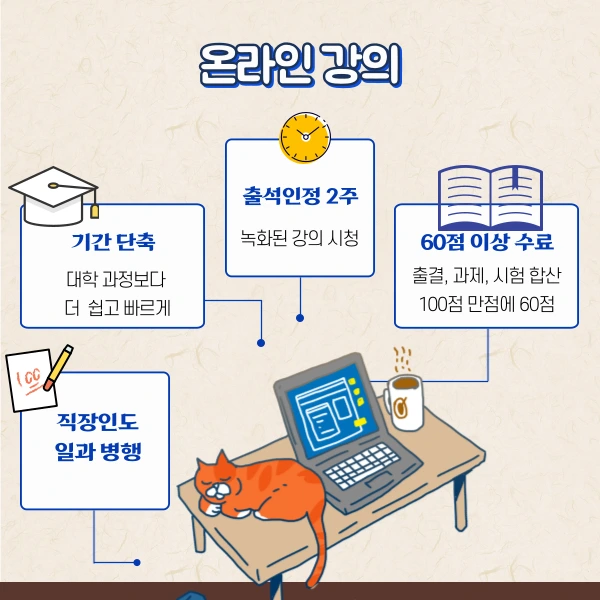 온라인 강의

기간 단축

대학 과정보다 더 쉽고 빠르게

출석인정 2주

녹화된 강의 시청

60점 이상 수료

출결, 과제, 시험 합산 100점 만점에 60점

100

직장인도 일과 병행